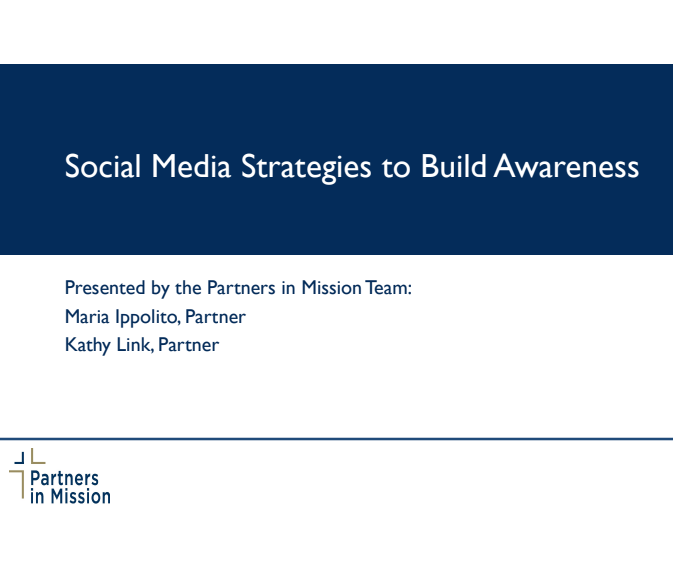 Social Media Strategies to Build Awareness

Presented by the Partners in Mission Team:
Maria Ippolito, Partner
Kathy Link, Partner

Partners
in Mission